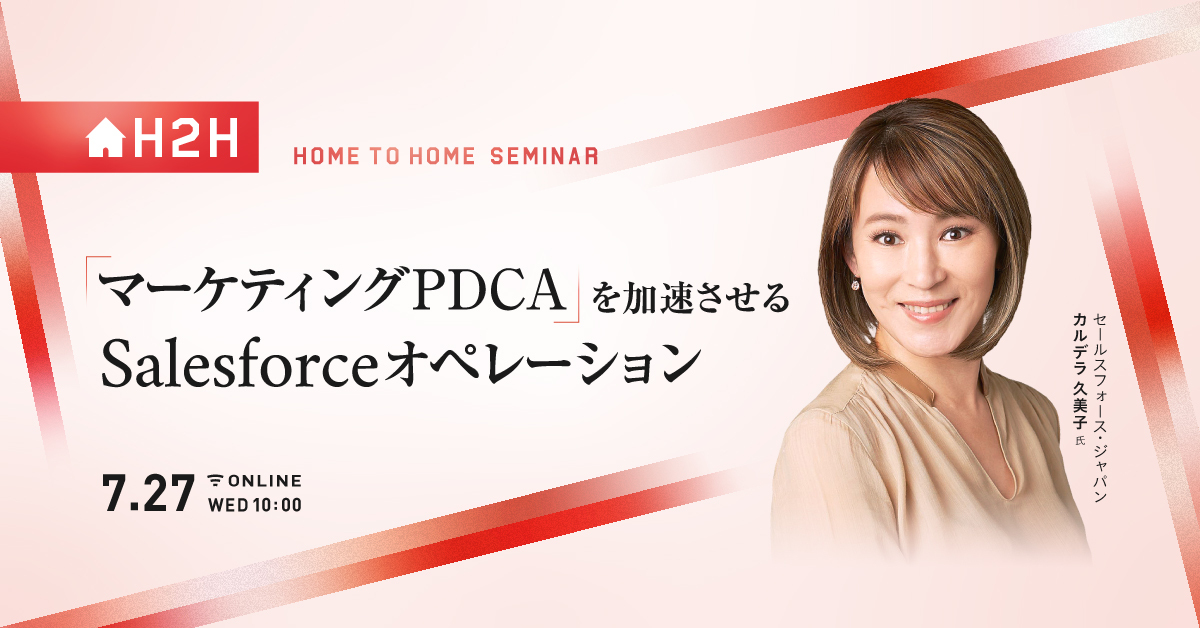 H2H

HOME TO HOME SEMINAR

「マーケティングPDCA」を加速させる
Salesforceオペレーション

7.27 ONLINE
WED 10:00

セールスフォース・ジャパン
カルデラ 久美子 氏